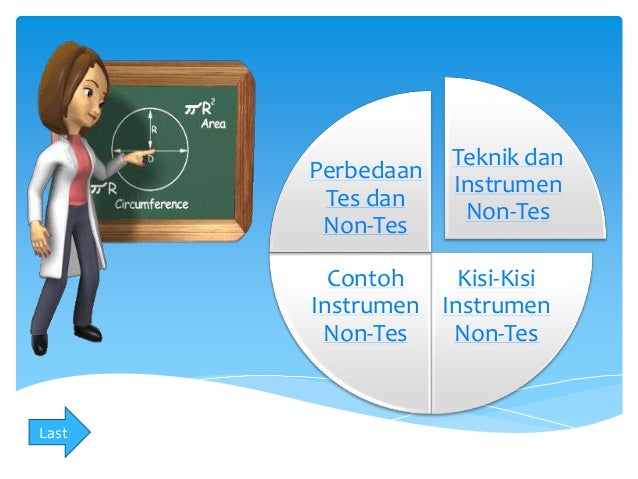 $\pi R^2$
Area
R
D
$\pi R$
Circumference

Perbedaan Tes dan Non-Tes

Teknik dan Instrumen Non-Tes

Contoh Instrumen Non-Tes

Kisi-Kisi Instrumen Non-Tes

Last